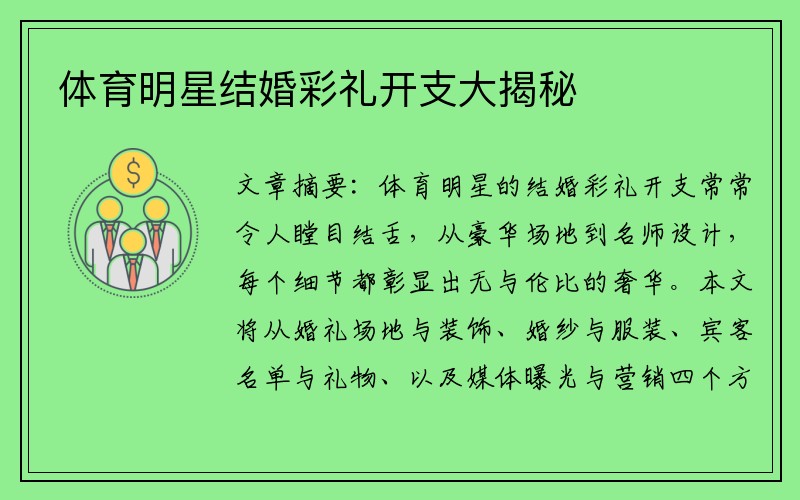 体育明星结婚彩礼开支大揭秘

$

文章摘要：体育明星的结婚彩礼开支常常令人瞠目结舌，从豪华场地到名师设计，每个细节都彰显出无与伦比的奢华。本文将从婚礼场地与装饰、婚纱与服装、宾客名单与礼物、以及媒体曝光与营销四个方